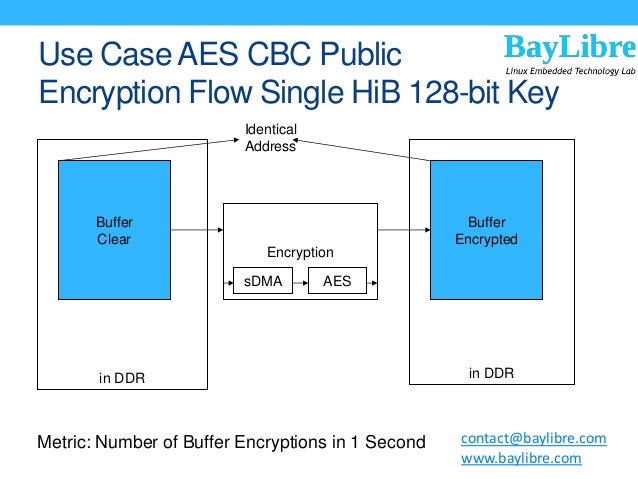 Use Case AES CBC Public Encryption Flow Single HiB 128-bit Key

BayLibre
Linux Embedded Technology Lab

Identical Address

Buffer Clear

in DDR

Encryption

sDMA

AES

Buffer Encrypted

in DDR

Metric: Number of Buffer Encryptions in 1 Second

contact@baylibre.com
www.baylibre.com